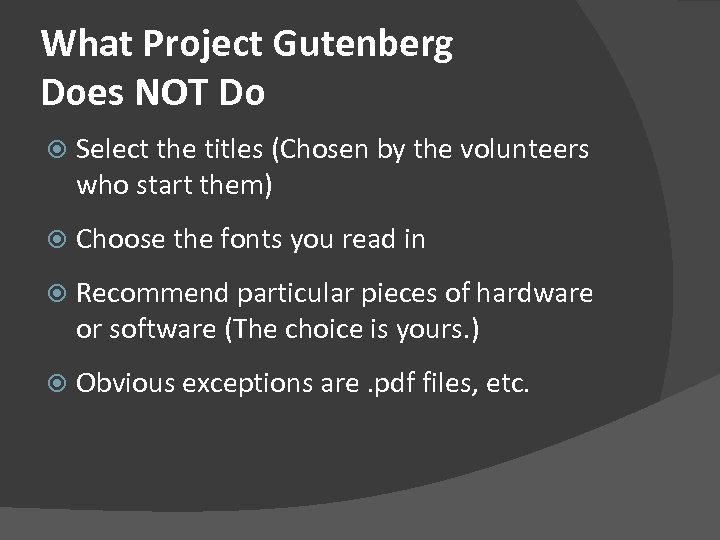 What Project Gutenberg Does NOT Do

Select the titles (Chosen by the volunteers who start them)

Choose the fonts you read in

Recommend particular pieces of hardware or software (The choice is yours.)

Obvious exceptions are .pdf files, etc.